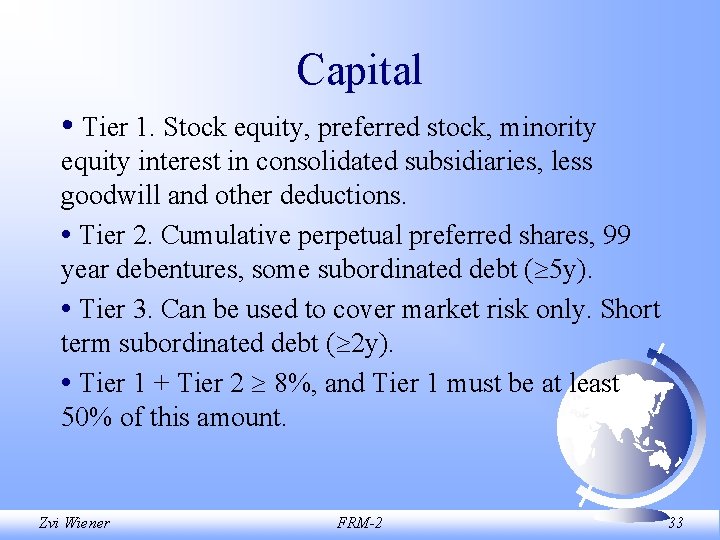 Capital

• Tier 1. Stock equity, preferred stock, minority equity interest in consolidated subsidiaries, less goodwill and other deductions.

• Tier 2. Cumulative perpetual preferred shares, 99 year debentures, some subordinated debt ($\geq$5y).

• Tier 3. Can be used to cover market risk only. Short term subordinated debt ($\geq$2y).

• Tier 1 + Tier 2 $\geq$ 8%, and Tier 1 must be at least 50% of this amount.

Zvi Wiener

FRM-2

33